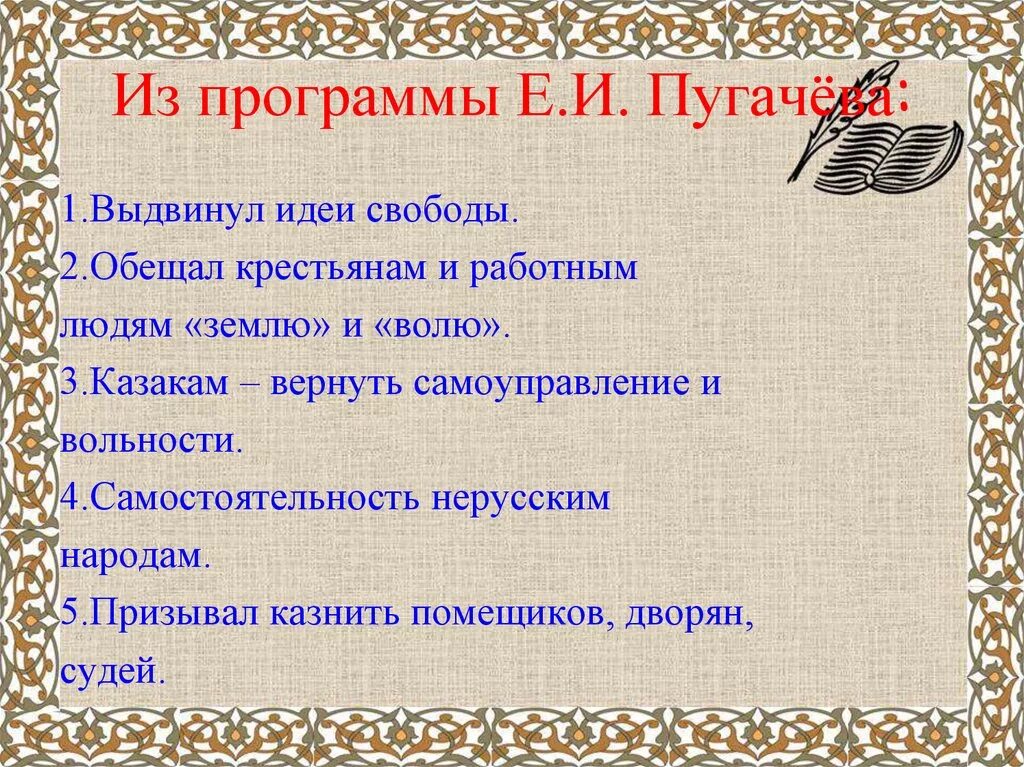 Из программы Е.И. Пугачёва:

1.Выдвинул идеи свободы.
2.Обещал крестьянам и работным людям «землю» и «волю».
3.Казакам – вернуть самоуправление и вольности.
4.Самостоятельность нерусским народам.
5.Призывал казнить помещиков, дворян, судей.